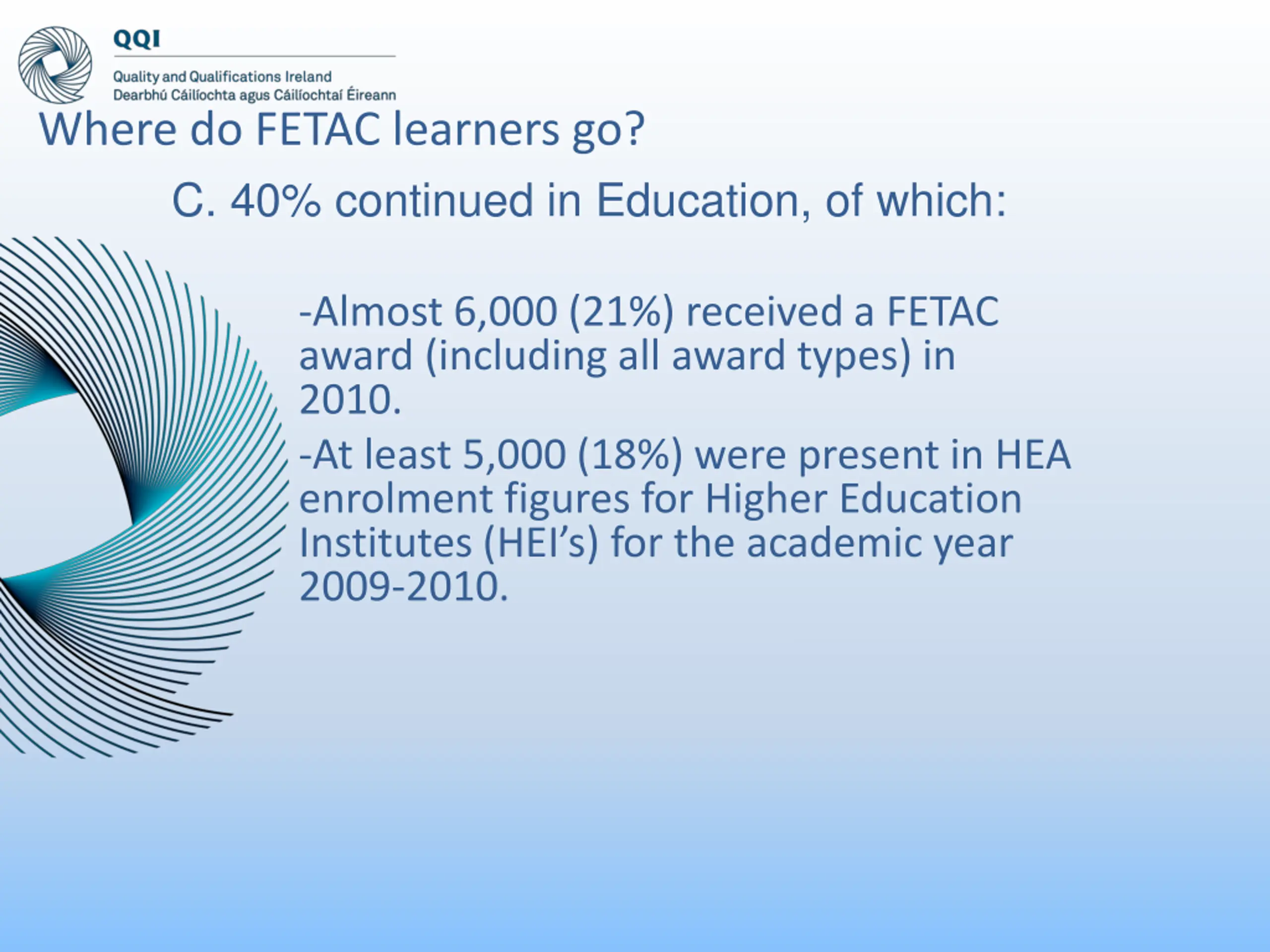 QQI

Quality and Qualifications Ireland
Dearbhú Cáilíochta agus Cáilíochtaí Éireann

Where do FETAC learners go?

C. 40% continued in Education, of which:

-Almost 6,000 (21%) received a FETAC award (including all award types) in 2010.

-At least 5,000 (18%) were present in HEA enrolment figures for Higher Education Institutes (HEI's) for the academic year 2009-2010.